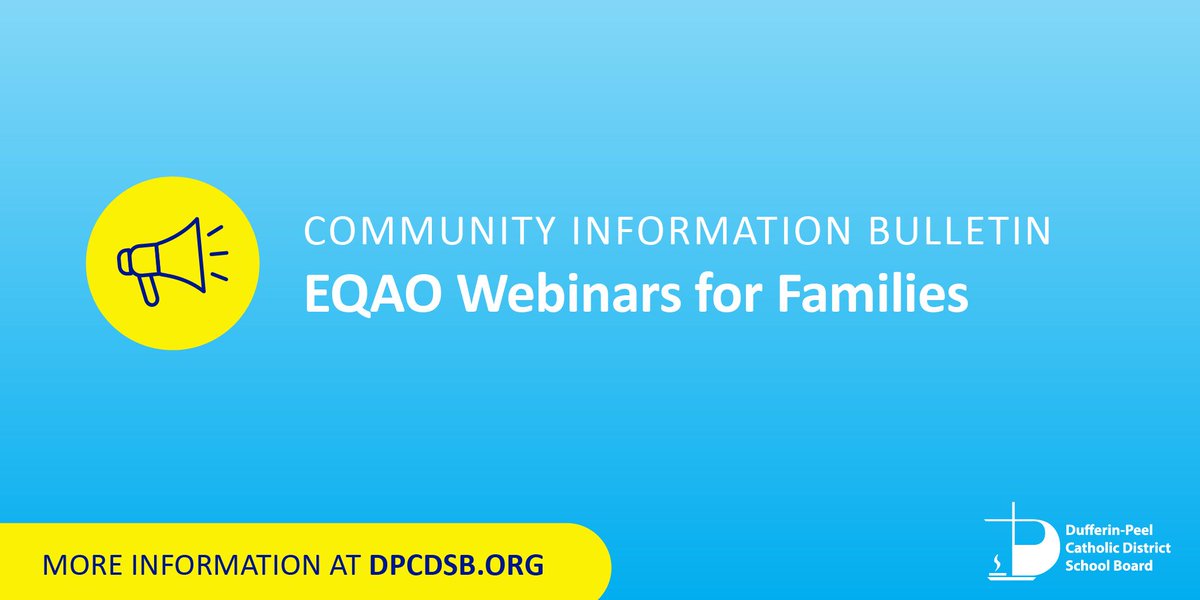 COMMUNITY INFORMATION BULLETIN
EQAO Webinars for Families

MORE INFORMATION AT DPCDSB.ORG

Dufferin-Peel Catholic District School Board